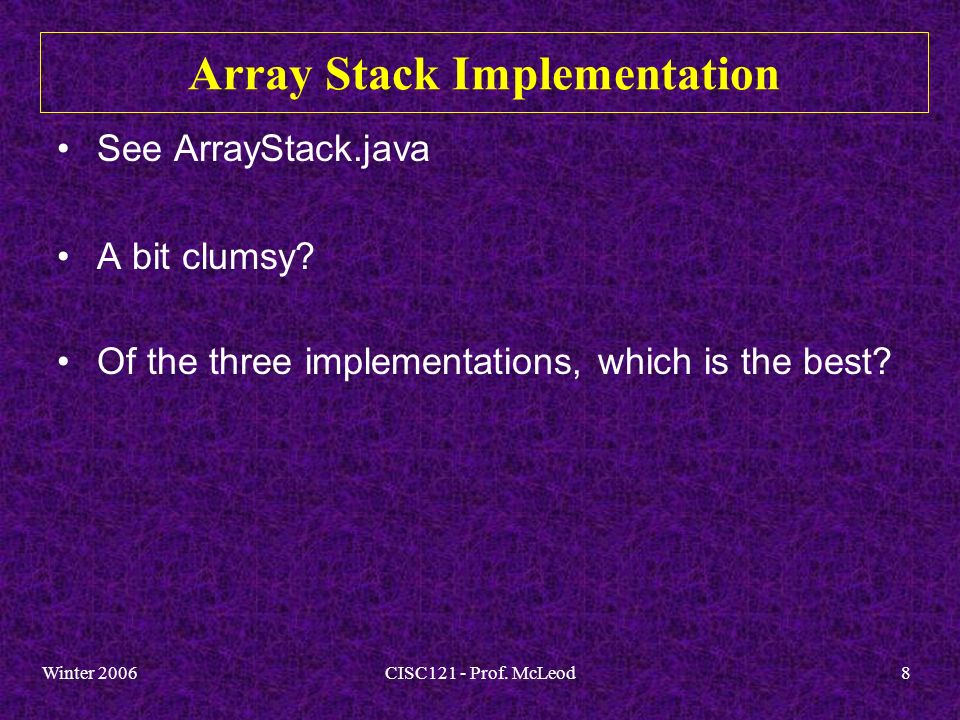 Array Stack Implementation

• See ArrayStack.java

• A bit clumsy?

• Of the three implementations, which is the best?

Winter 2006

CISC121 - Prof. McLeod

8